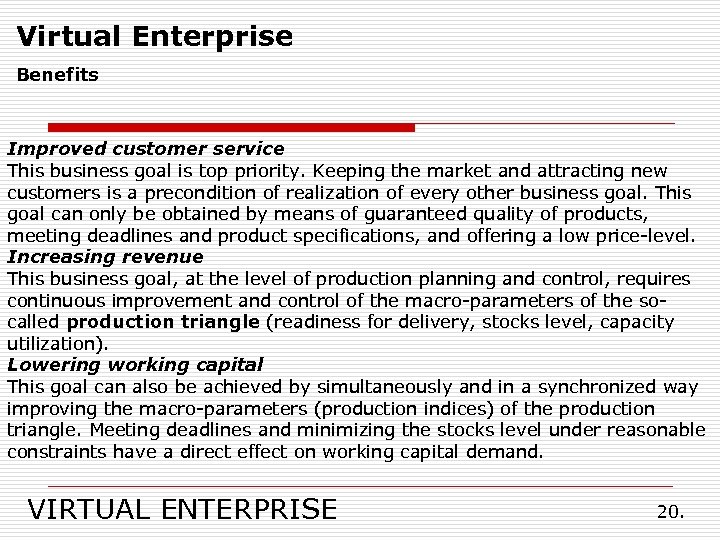 Virtual Enterprise

Benefits

Improved customer service
This business goal is top priority. Keeping the market and attracting new customers is a precondition of realization of every other business goal. This goal can only be obtained by means of guaranteed quality of products, meeting deadlines and product specifications, and offering a low price-level.
Increasing revenue
This business goal, at the level of production planning and control, requires continuous improvement and control of the macro-parameters of the so-called production triangle (readiness for delivery, stocks level, capacity utilization).
Lowering working capital
This goal can also be achieved by simultaneously and in a synchronized way improving the macro-parameters (production indices) of the production triangle. Meeting deadlines and minimizing the stocks level under reasonable constraints have a direct effect on working capital demand.

VIRTUAL ENTERPRISE

20.